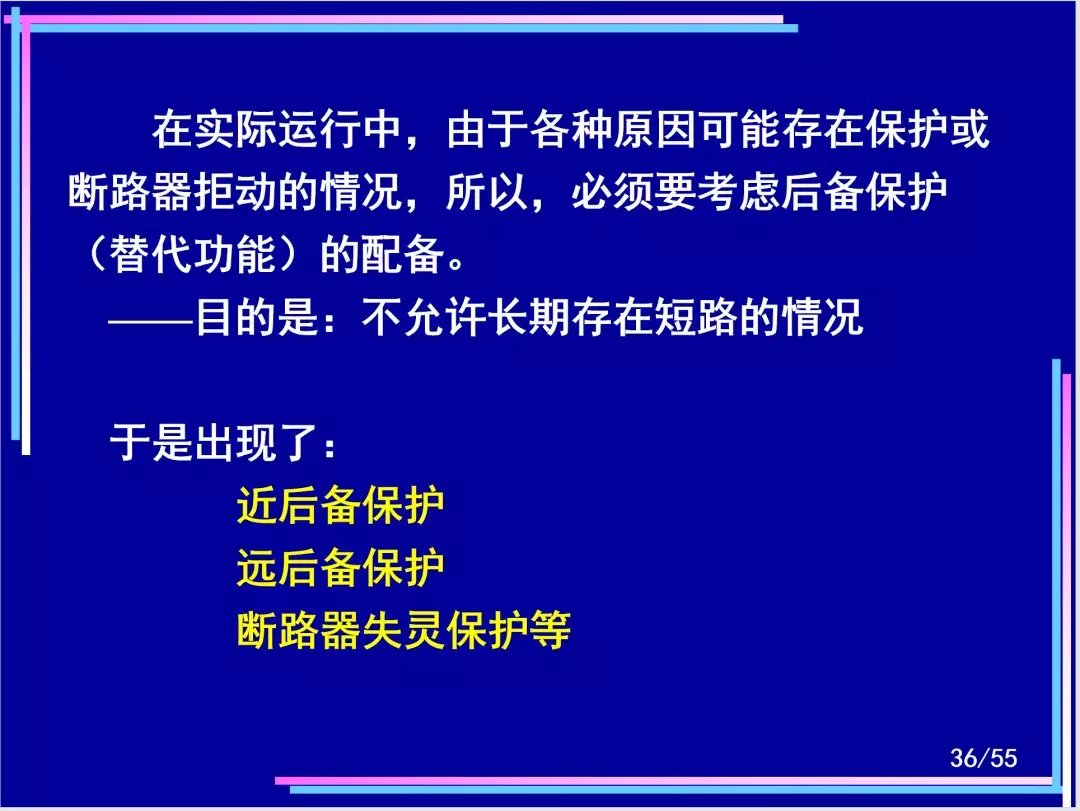 在实际运行中，由于各种原因可能存在保护或断路器拒动的情况，所以，必须要考虑后备保护（替代功能）的配备。

——目的是：不允许长期存在短路的情况

于是出现了：

近后备保护

远后备保护

断路器失灵保护等

36/55